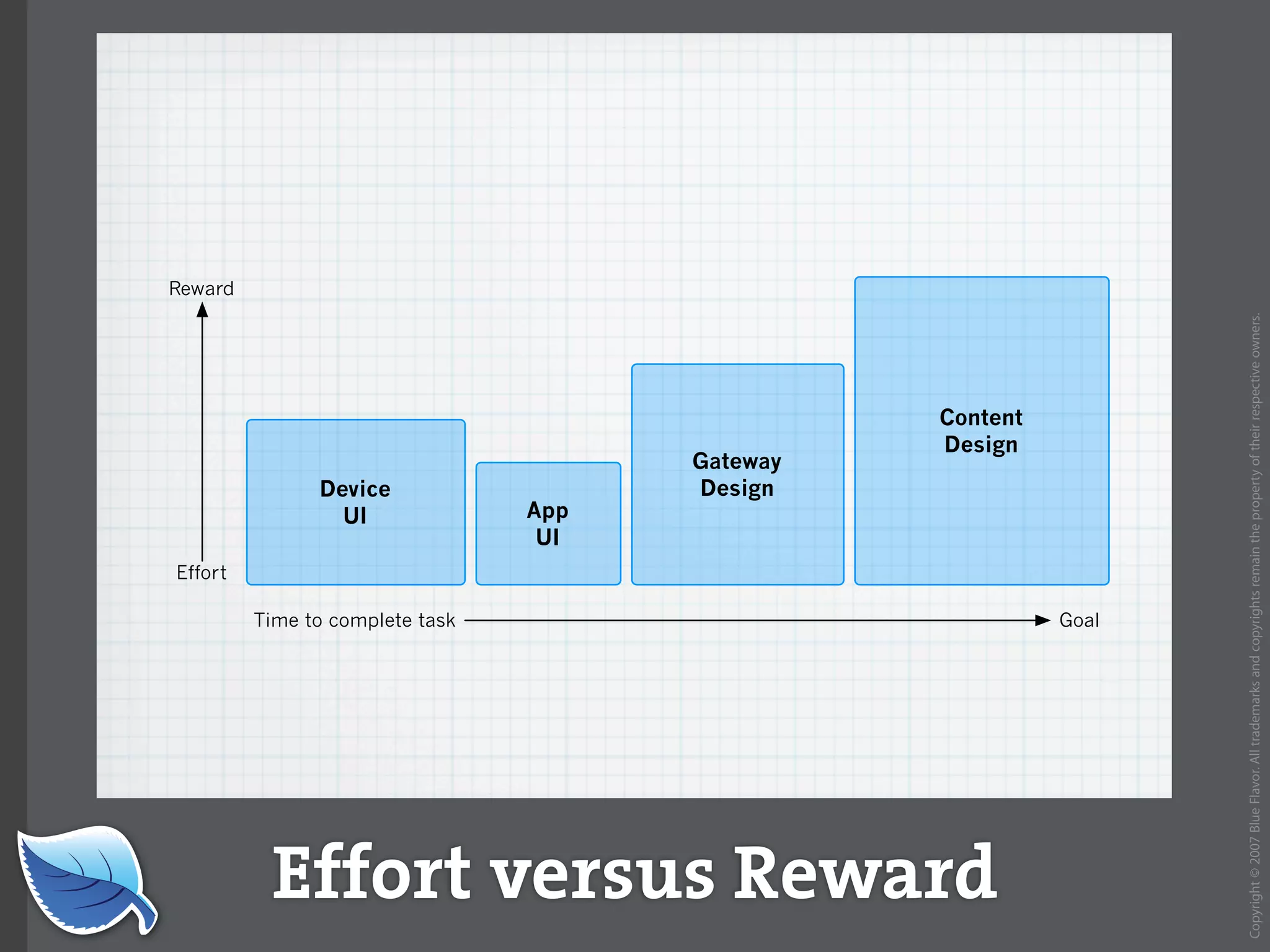 Reward

Effort

Device UI

App UI

Gateway Design

Content Design

Time to complete task

Goal

Effort versus Reward

Copyright © 2007 Blue Flavor. All trademarks and copyrights remain the property of their respective owners.